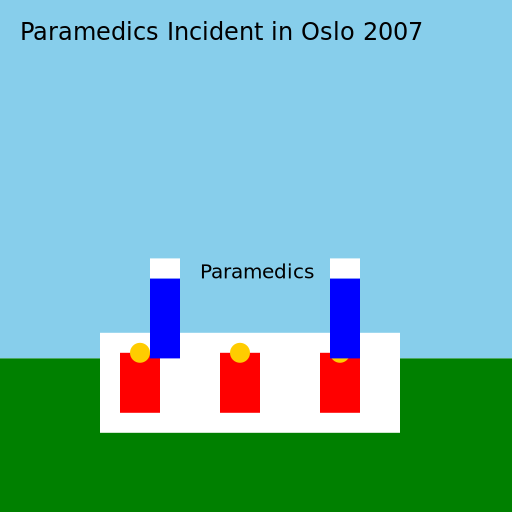 Paramedics Incident in Oslo 2007

Paramedics